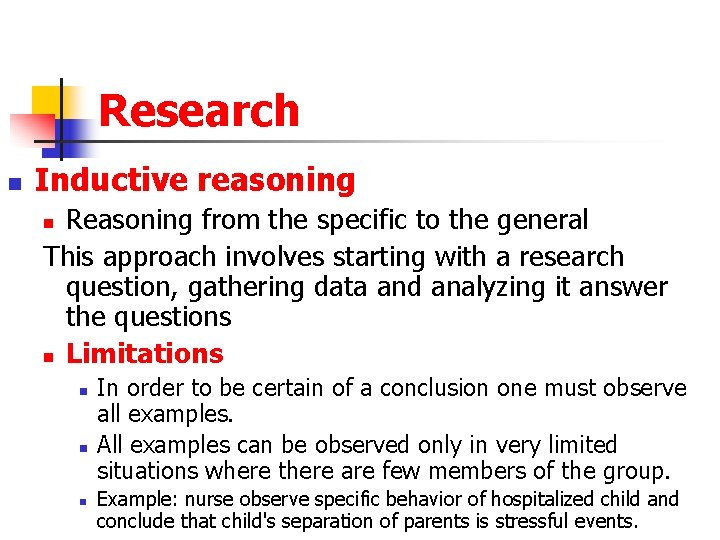 Research

Inductive reasoning

Reasoning from the specific to the general

This approach involves starting with a research question, gathering data and analyzing it answer the questions

Limitations

In order to be certain of a conclusion one must observe all examples.

All examples can be observed only in very limited situations where there are few members of the group.

Example: nurse observe specific behavior of hospitalized child and conclude that child's separation of parents is stressful events.